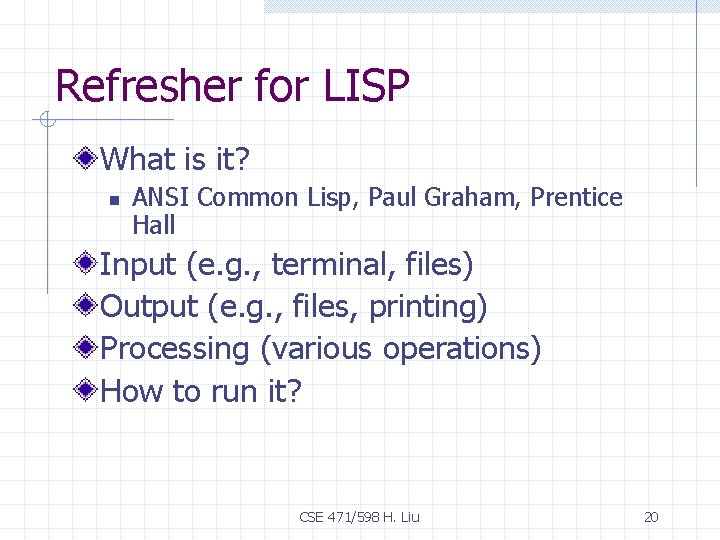 Refresher for LISP

What is it?

ANSI Common Lisp, Paul Graham, Prentice Hall

Input (e.g., terminal, files)

Output (e.g., files, printing)

Processing (various operations)

How to run it?

CSE 471/598 H. Liu

20